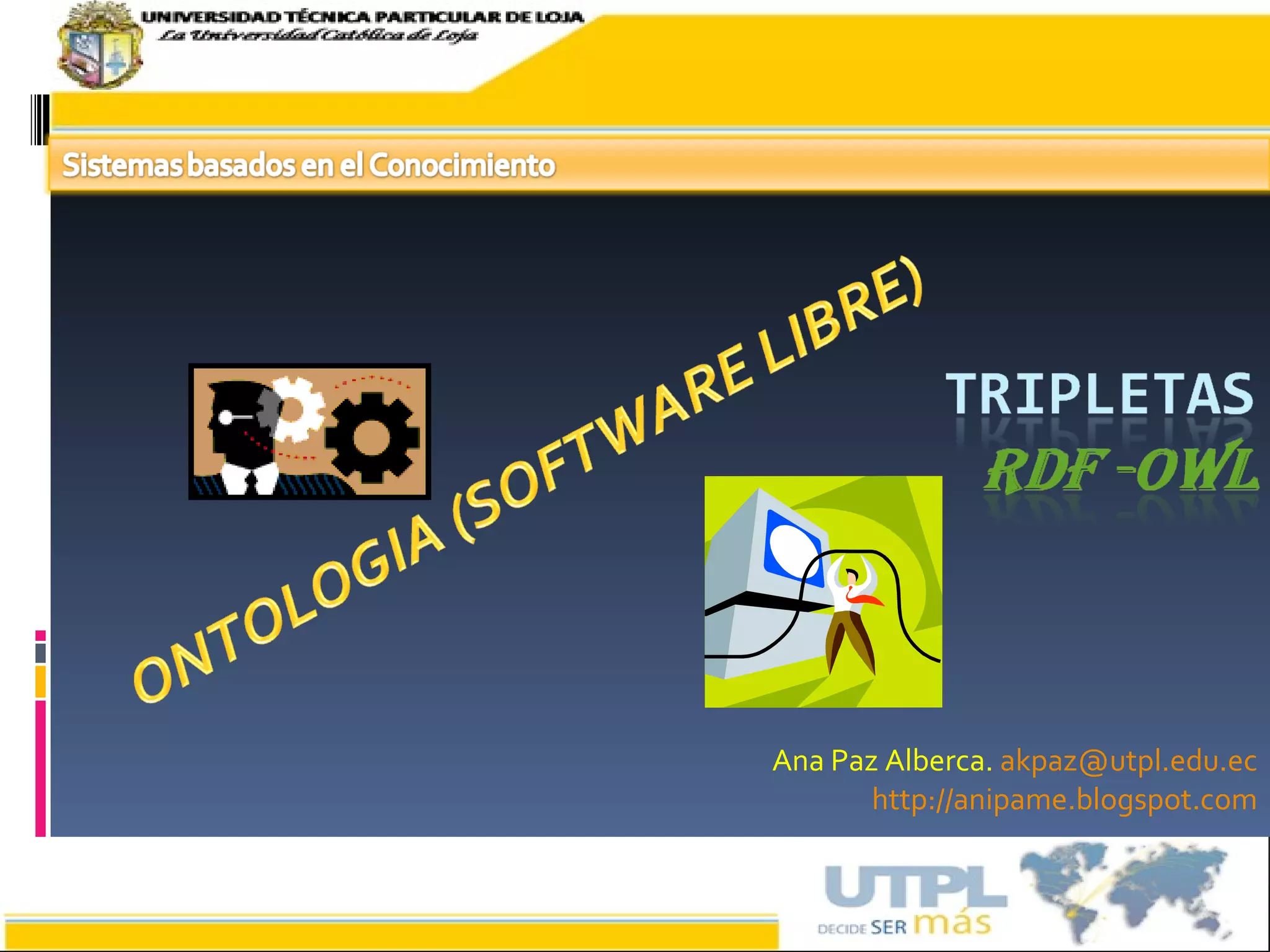 UNIVERSIDAD TÉCNICA PARTICULAR DE LOJA
La Universidad Católica de Loja

Sistemas basados en el Conocimiento

ONTOLOGIA (SOFTWARE LIBRE)

TRIPLETAS
RDF -OWL

Ana Paz Alberca. akpaz@utpl.edu.ec
http://anipame.blogspot.com

UTPL
DECIDE SER más